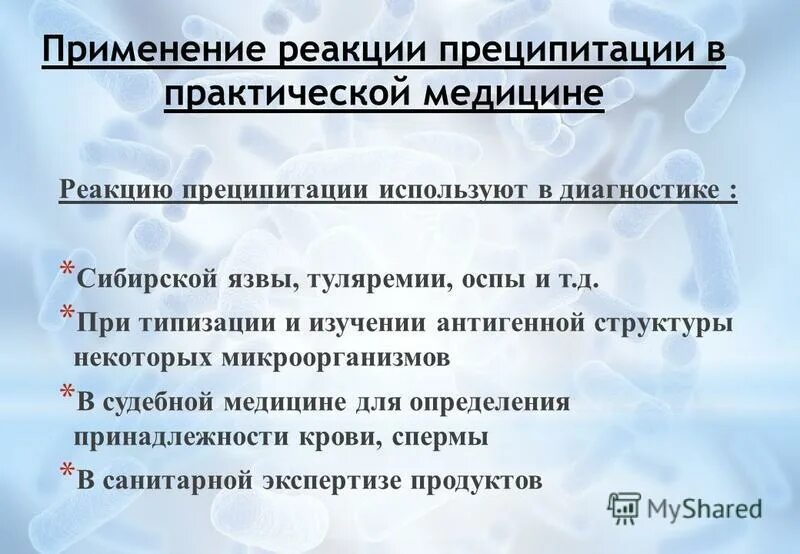 Применение реакции преципитации в практической медицине

Реакцию преципитации используют в диагностике :

* Сибирской язвы, туляремии, оспы и т.д.
* При типизации и изучении антигенной структуры некоторых микроорганизмов
* В судебной медицине для определения принадлежности крови, спермы
* В санитарной экспертизе продуктов

MyShared